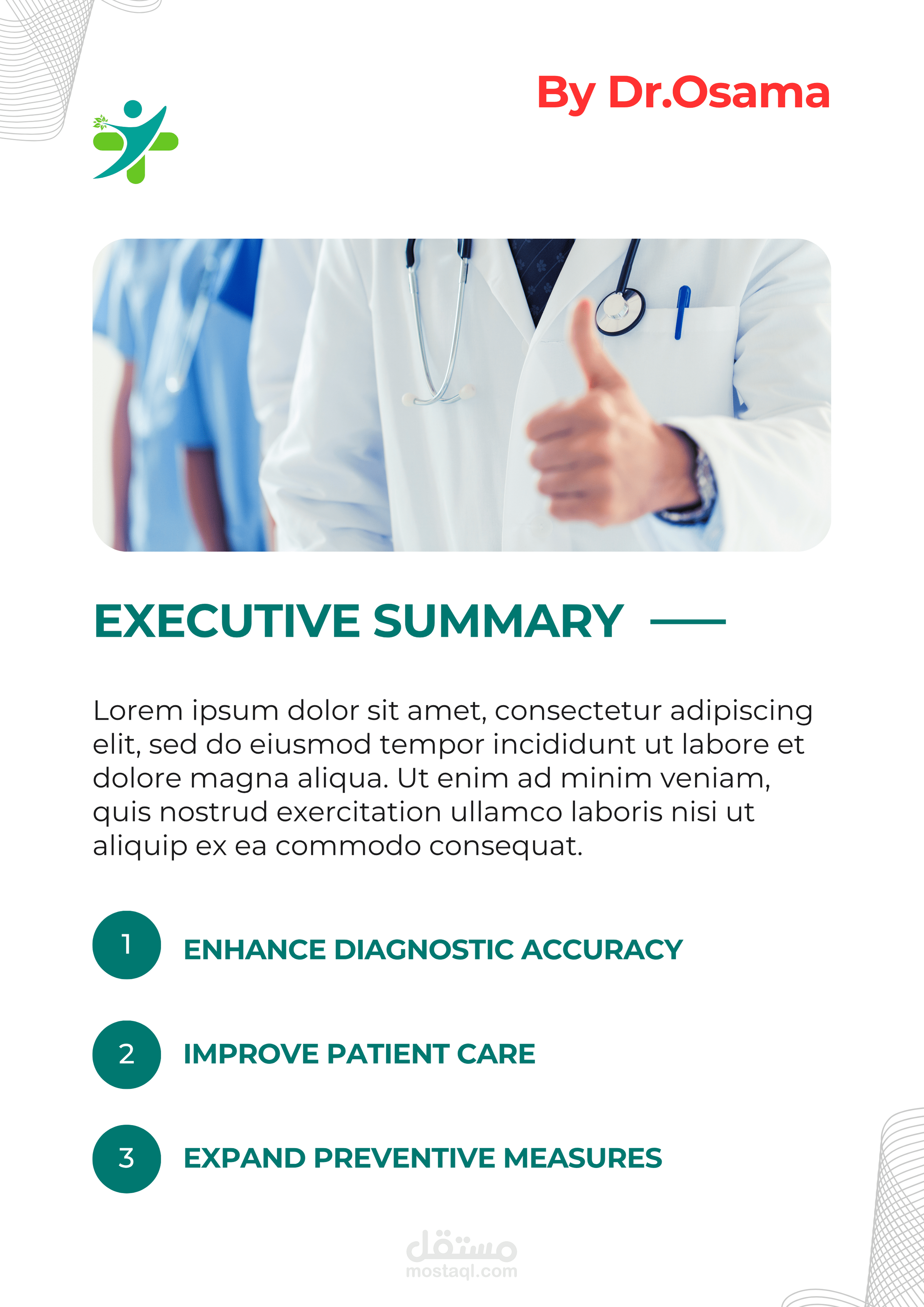 By Dr.Osama

EXECUTIVE SUMMARY

Lorem ipsum dolor sit amet, consectetur adipiscing elit, sed do eiusmod tempor incididunt ut labore et dolore magna aliqua. Ut enim ad minim veniam, quis nostrud exercitation ullamco laboris nisi ut aliquip ex ea commodo consequat.

1 ENHANCE DIAGNOSTIC ACCURACY

2 IMPROVE PATIENT CARE

3 EXPAND PREVENTIVE MEASURES

مستقل
mostaql.com